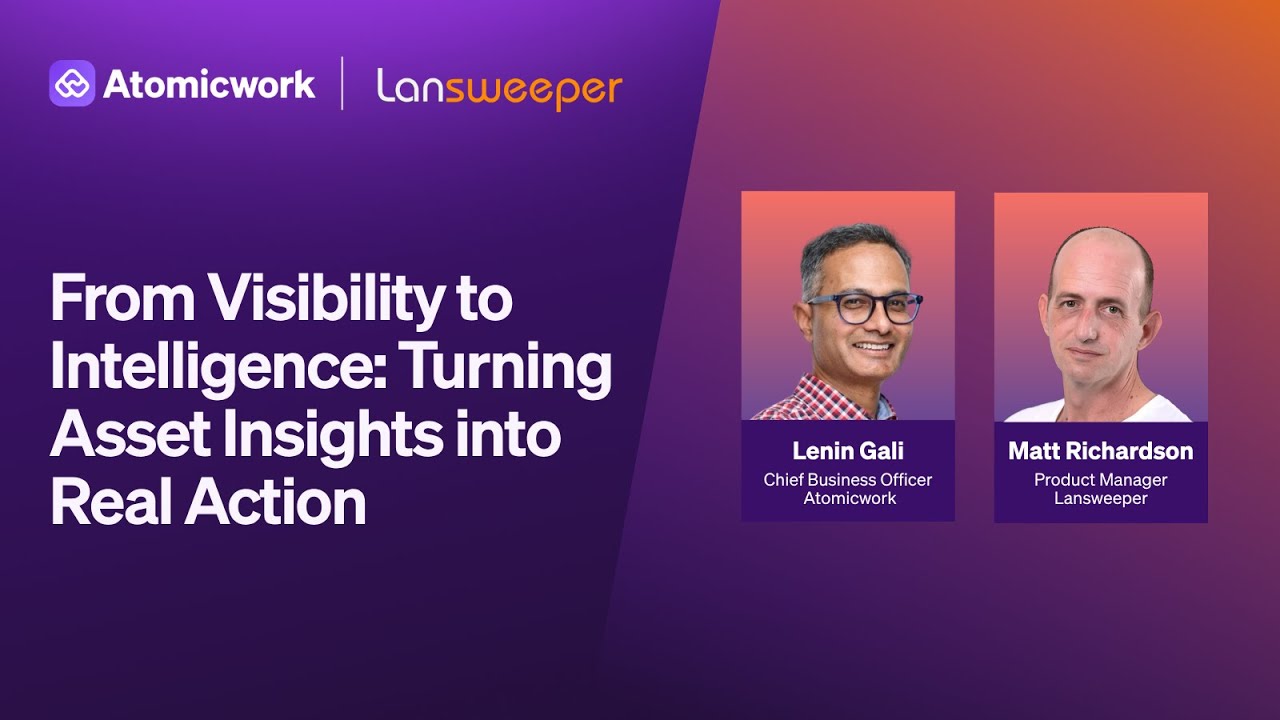 Atomicwork | Lansweeper

From Visibility to Intelligence: Turning Asset Insights into Real Action

Lenin Gali
Chief Business Officer
Atomicwork

Matt Richardson
Product Manager
Lansweeper